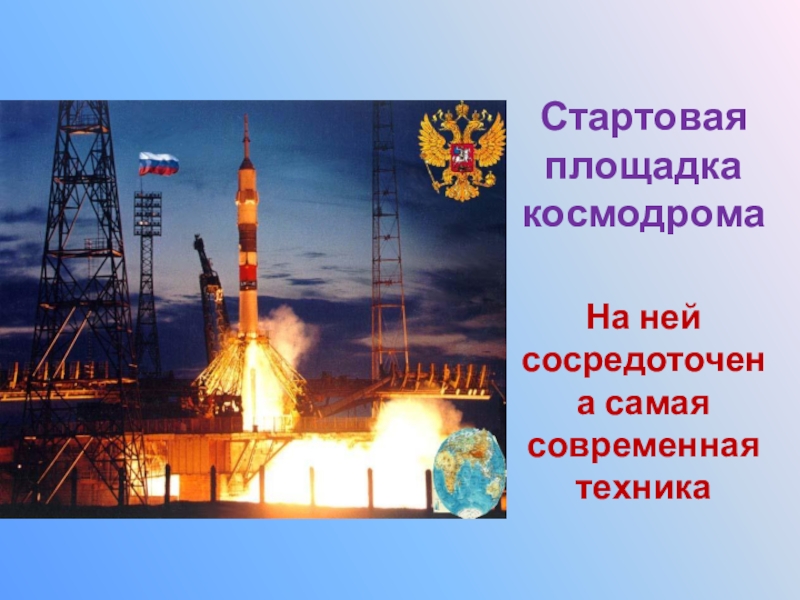 Стартовая площадка космодрома

На ней сосредоточена самая современная техника